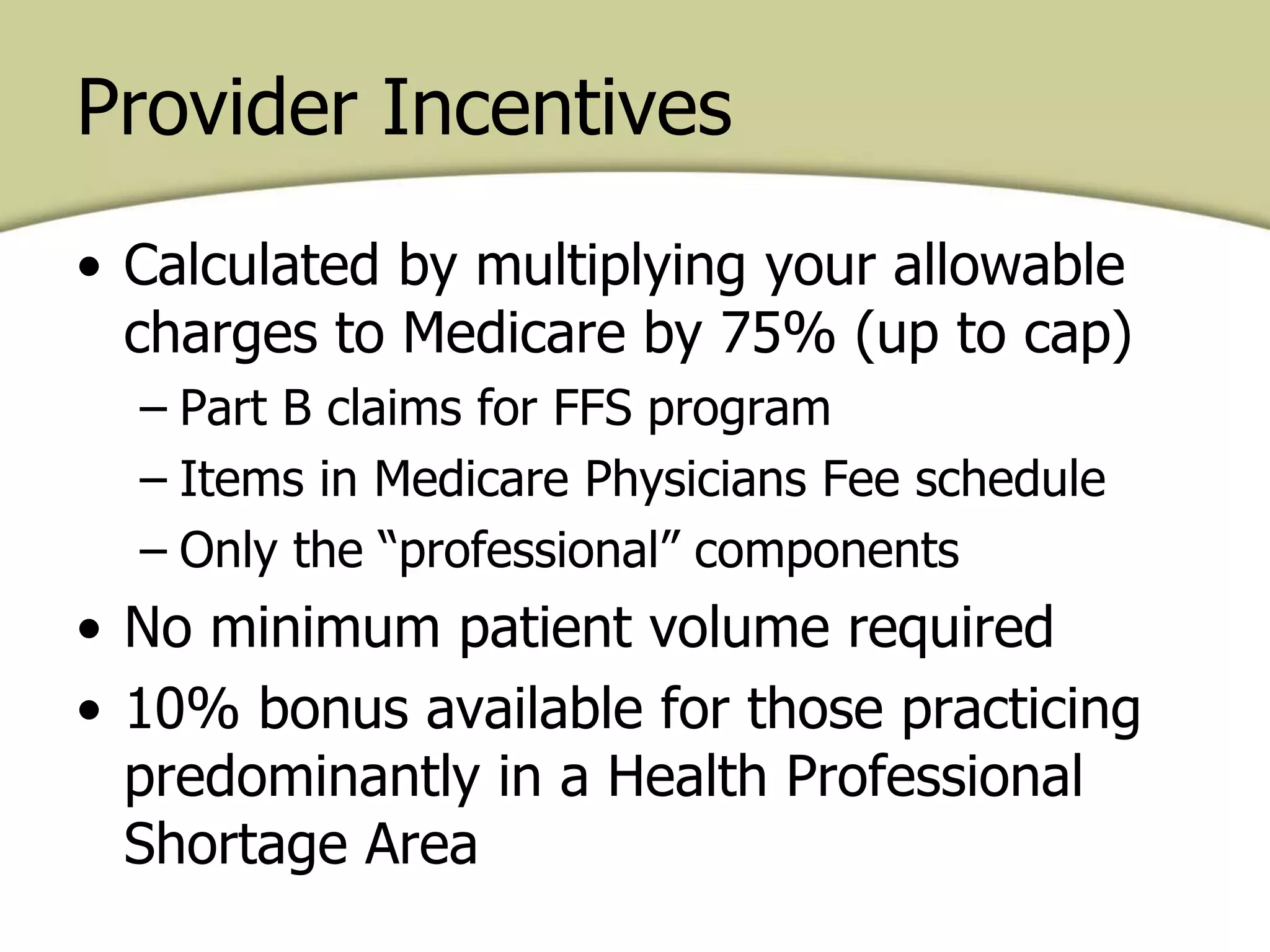 Provider Incentives

• Calculated by multiplying your allowable charges to Medicare by 75% (up to cap)
  – Part B claims for FFS program
  – Items in Medicare Physicians Fee schedule
  – Only the “professional” components
• No minimum patient volume required
• 10% bonus available for those practicing predominantly in a Health Professional Shortage Area